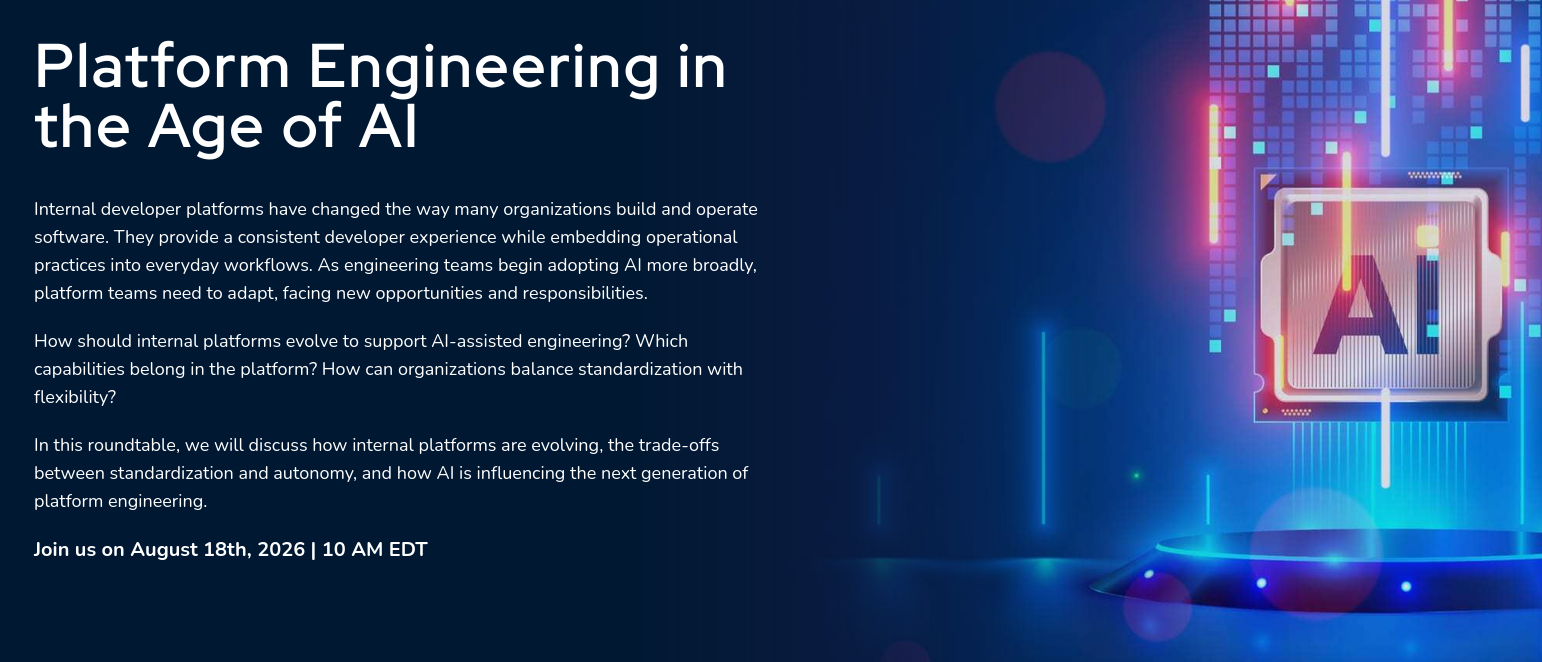 Platform Engineering in the Age of AI

Internal developer platforms have changed the way many organizations build and operate software. They provide a consistent developer experience while embedding operational practices into everyday workflows. As engineering teams begin adopting AI more broadly, platform teams need to adapt, facing new opportunities and responsibilities.

How should internal platforms evolve to support AI-assisted engineering? Which capabilities belong in the platform? How can organizations balance standardization with flexibility?

In this roundtable, we will discuss how internal platforms are evolving, the trade-offs between standardization and autonomy, and how AI is influencing the next generation of platform engineering.

Join us on August 18th, 2026 | 10 AM EDT

AI